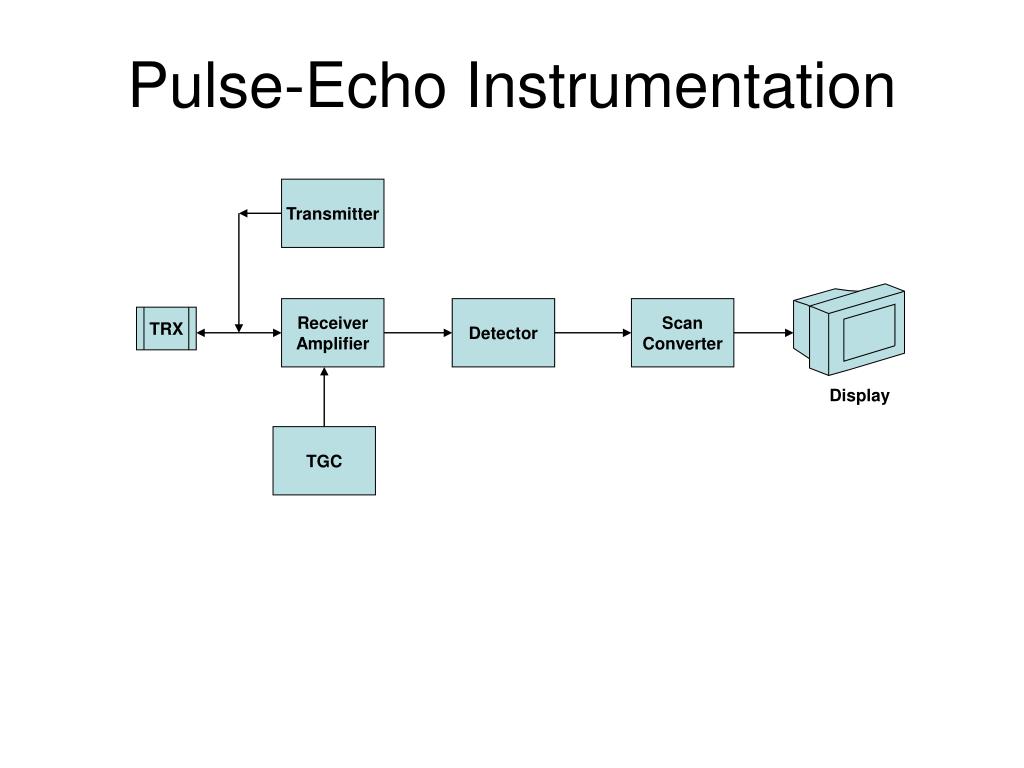 Pulse-Echo Instrumentation

Transmitter

TRX

Receiver Amplifier

Detector

Scan Converter

Display

TGC